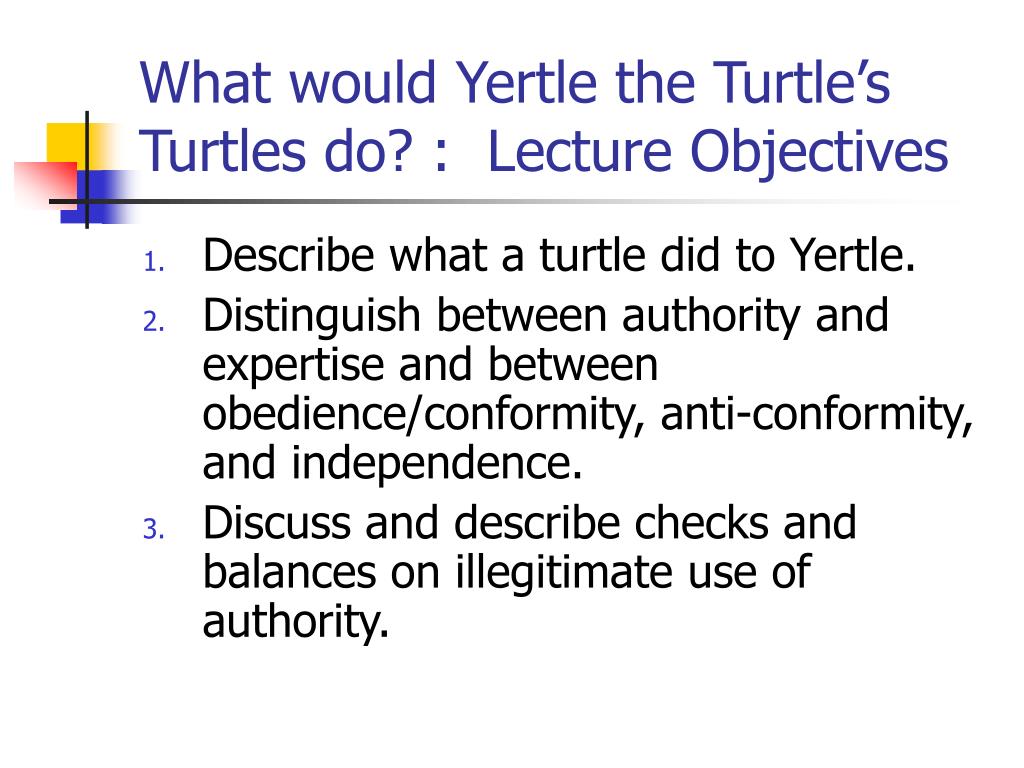 What would Yertle the Turtle’s Turtles do? :  Lecture Objectives

1. Describe what a turtle did to Yertle.
2. Distinguish between authority and expertise and between obedience/conformity, anti-conformity, and independence.
3. Discuss and describe checks and balances on illegitimate use of authority.